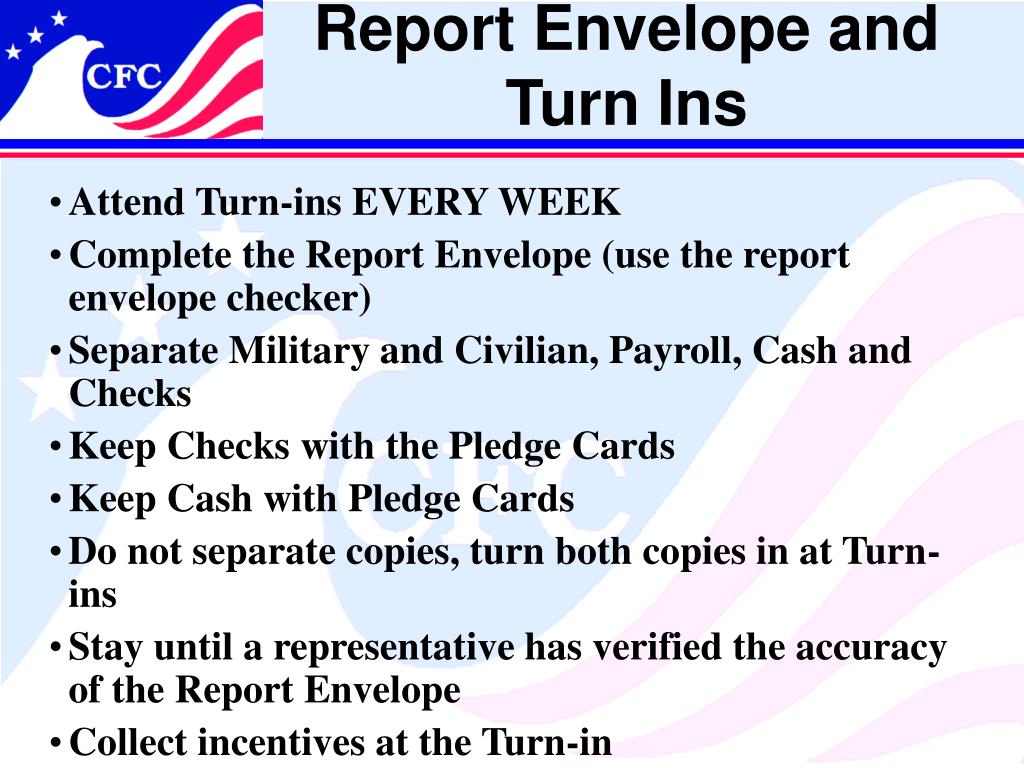 CFC

Report Envelope and Turn Ins

• Attend Turn-ins EVERY WEEK
• Complete the Report Envelope (use the report envelope checker)
• Separate Military and Civilian, Payroll, Cash and Checks
• Keep Checks with the Pledge Cards
• Keep Cash with Pledge Cards
• Do not separate copies, turn both copies in at Turn-ins
• Stay until a representative has verified the accuracy of the Report Envelope
• Collect incentives at the Turn-in